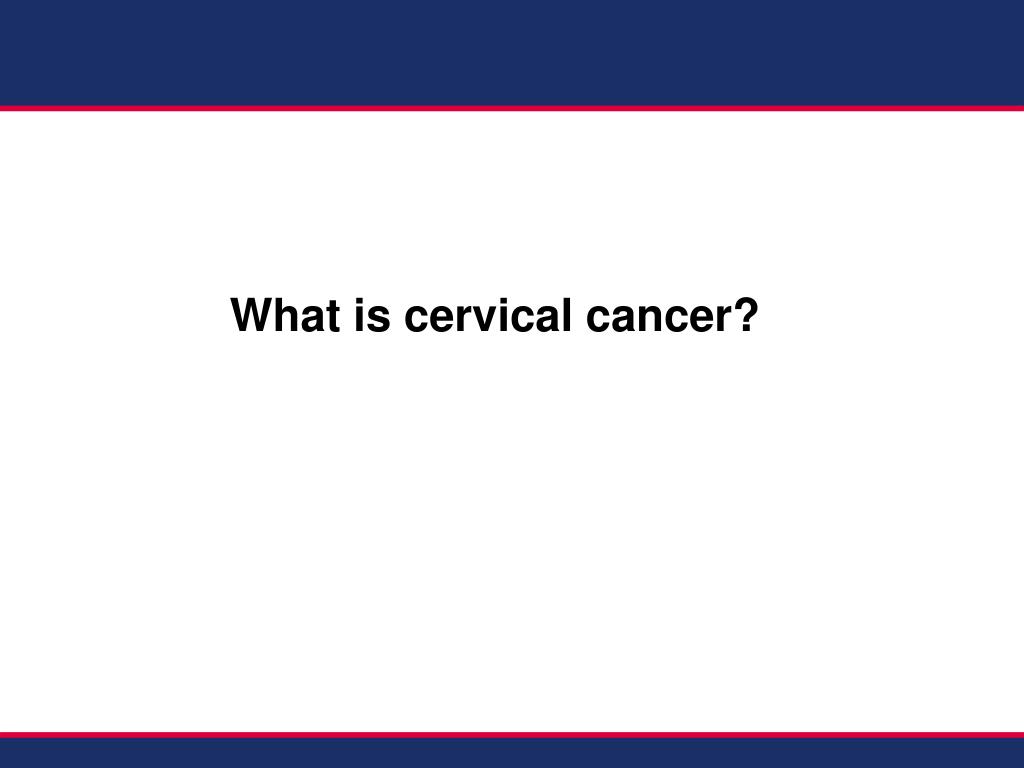 What is cervical cancer?